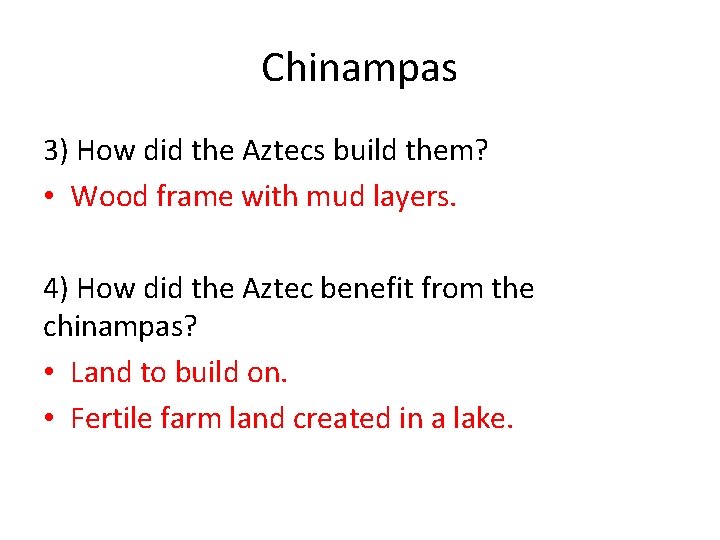 Chinampas

3) How did the Aztecs build them?

• Wood frame with mud layers.

4) How did the Aztec benefit from the chinampas?

• Land to build on.

• Fertile farm land created in a lake.